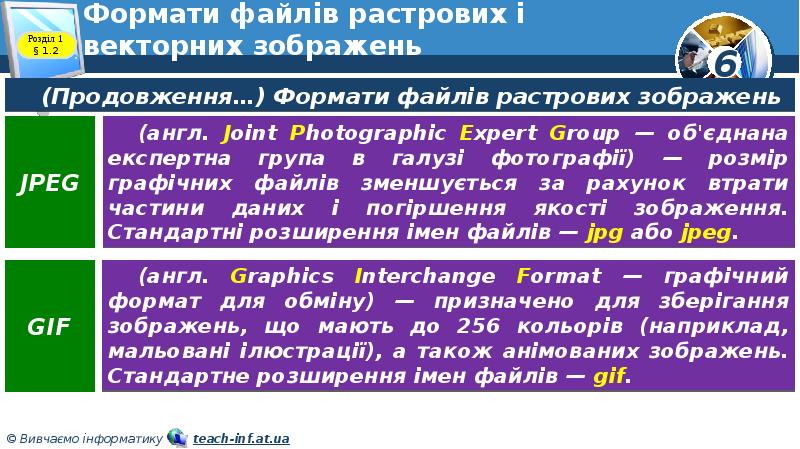 Розділ 1
§ 1.2

Формати файлів растрових і векторних зображень

6

(Продовження…) Формати файлів растрових зображень

JPEG

(англ. Joint Photographic Expert Group — об'єднана експертна група в галузі фотографії) — розмір графічних файлів зменшується за рахунок втрати частини даних і погіршення якості зображення. Стандартні розширення імен файлів — jpg або jpeg.

GIF

(англ. Graphics Interchange Format — графічний формат для обміну) — призначено для зберігання зображень, що мають до 256 кольорів (наприклад, мальовані ілюстрації), а також анімованих зображень. Стандартне розширення імен файлів — gif.

© Вивчаємо інформатику teach-inf.at.ua